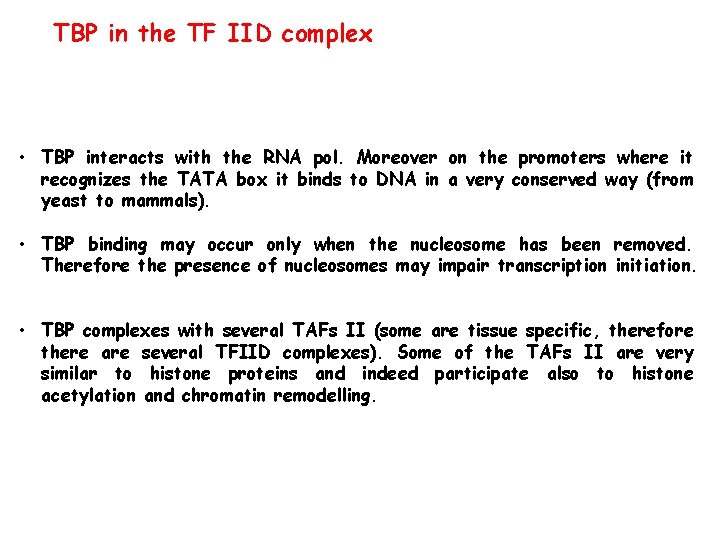 TBP in the TF IID complex

• TBP interacts with the RNA pol. Moreover on the promoters where it recognizes the TATA box it binds to DNA in a very conserved way (from yeast to mammals).

• TBP binding may occur only when the nucleosome has been removed. Therefore the presence of nucleosomes may impair transcription initiation.

• TBP complexes with several TAFs II (some are tissue specific, therefore there are several TFIID complexes). Some of the TAFs II are very similar to histone proteins and indeed participate also to histone acetylation and chromatin remodelling.